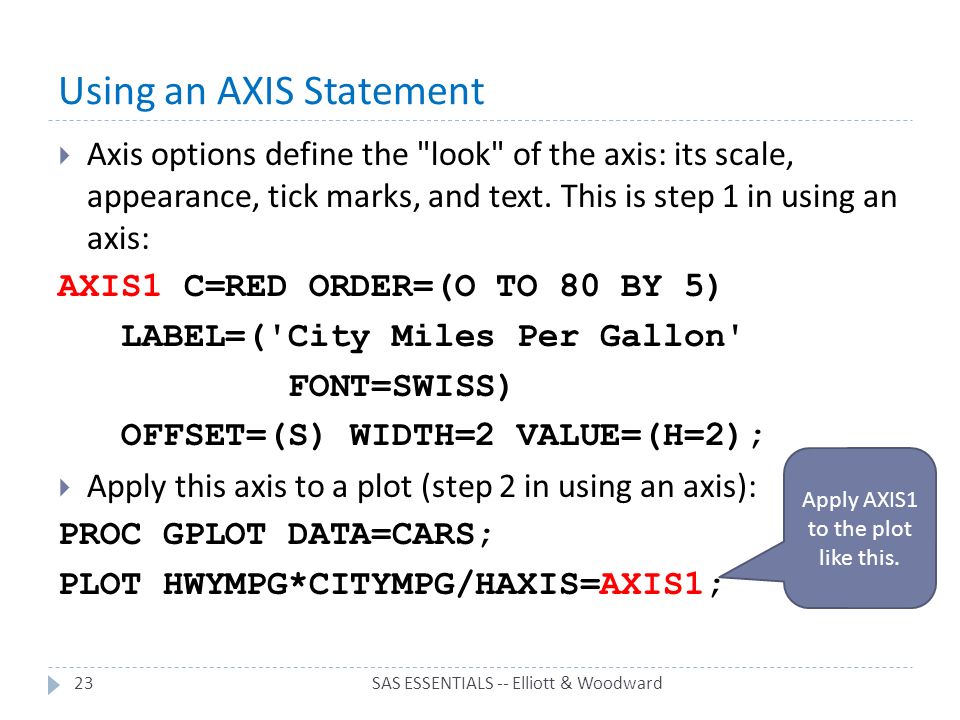 Using an AXIS Statement

Axis options define the "look" of the axis: its scale, appearance, tick marks, and text. This is step 1 in using an axis:

AXIS1 C=RED ORDER=(O TO 80 BY 5)
LABEL=('City Miles Per Gallon'
FONT=SWISS)
OFFSET=(S) WIDTH=2 VALUE=(H=2);

Apply this axis to a plot (step 2 in using an axis):

PROC GPLOT DATA=CARS;
PLOT HWYMPG*CITYMPG/HAXIS=AXIS1;

Apply AXIS1 to the plot like this.

23

SAS ESSENTIALS -- Elliott & Woodward